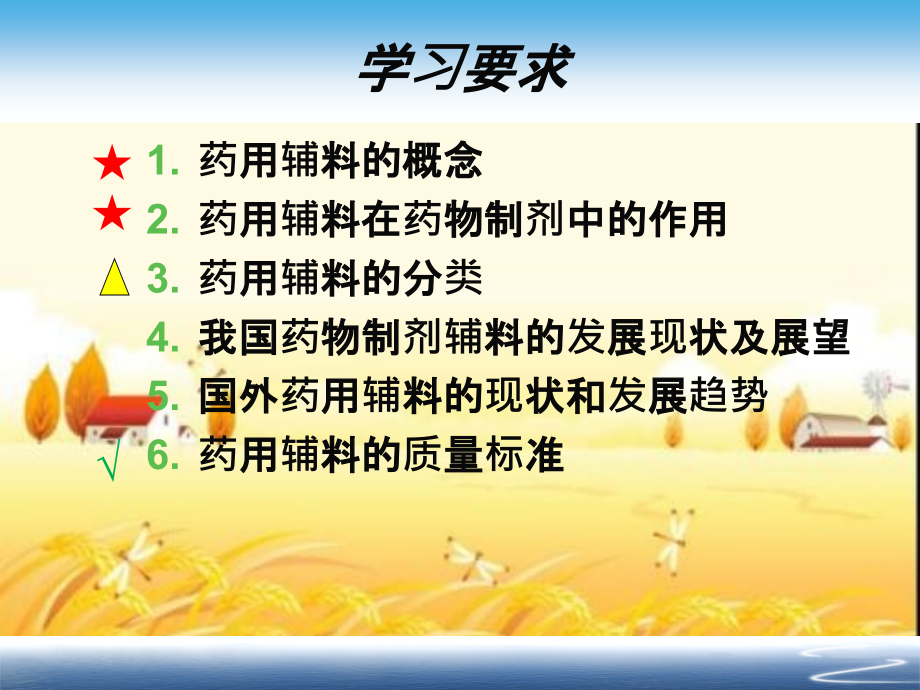 学习要求

★ 1. 药用辅料的概念
★ 2. 药用辅料在药物制剂中的作用
△ 3. 药用辅料的分类
4. 我国药物制剂辅料的发展现状及展望
5. 国外药用辅料的现状和发展趋势
√ 6. 药用辅料的质量标准